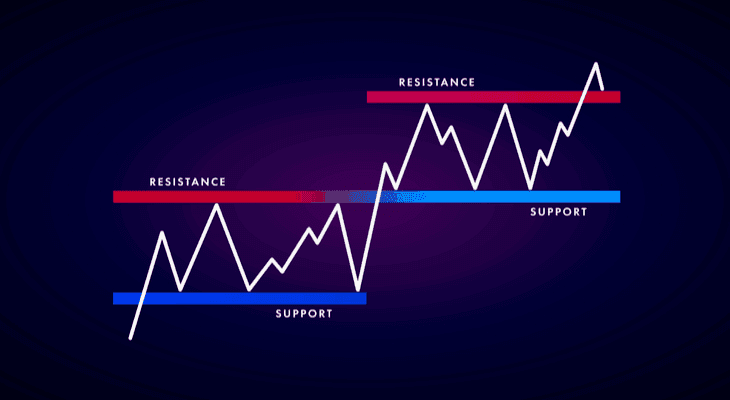 RESISTANCE

RESISTANCE

SUPPORT

SUPPORT